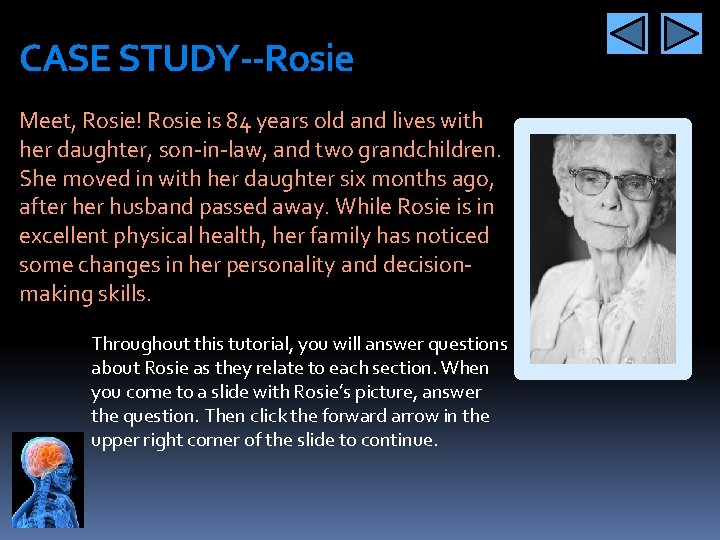 CASE STUDY--Rosie

Meet, Rosie! Rosie is 84 years old and lives with her daughter, son-in-law, and two grandchildren. She moved in with her daughter six months ago, after her husband passed away. While Rosie is in excellent physical health, her family has noticed some changes in her personality and decision-making skills.

Throughout this tutorial, you will answer questions about Rosie as they relate to each section. When you come to a slide with Rosie's picture, answer the question. Then click the forward arrow in the upper right corner of the slide to continue.